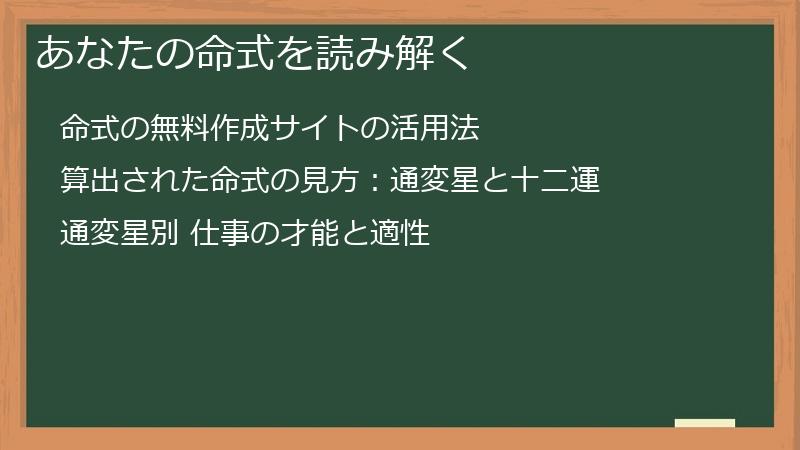 あなたの命式を読み解く

命式の無料作成サイトの活用法

算出された命式の見方：通変星と十二運

通変星別 仕事の才能と適性